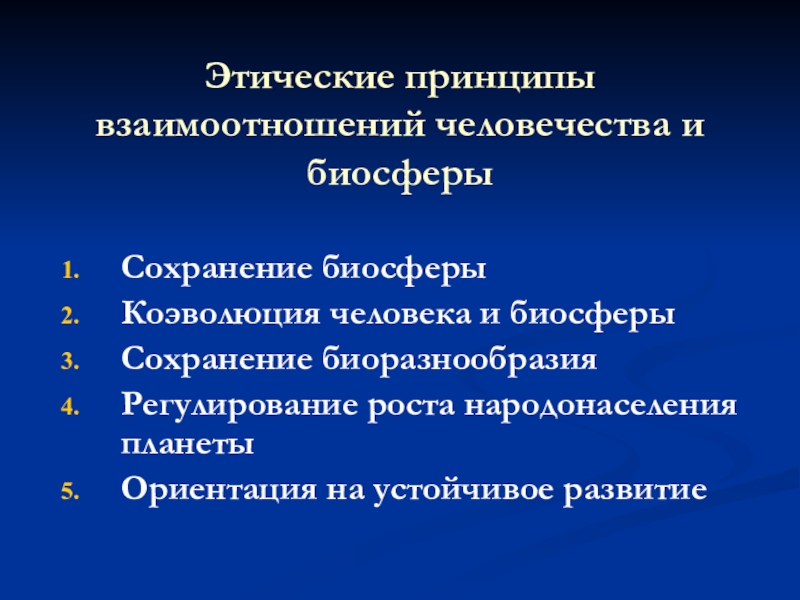 Этические принципы взаимоотношений человечества и биосферы

1. Сохранение биосферы
2. Коэволюция человека и биосферы
3. Сохранение биоразнообразия
4. Регулирование роста народонаселения планеты
5. Ориентация на устойчивое развитие